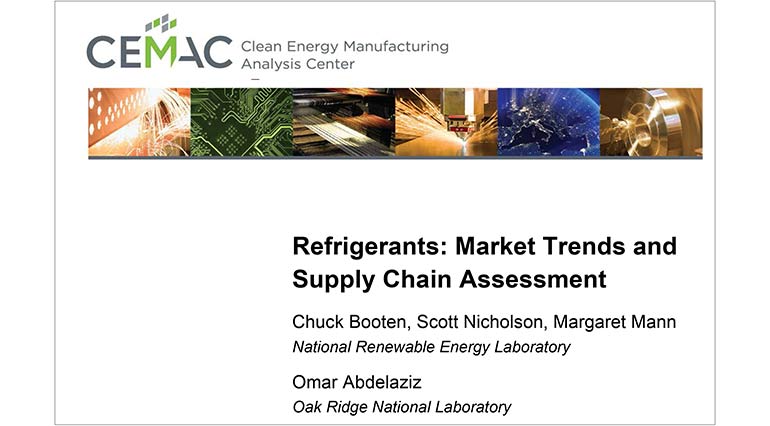 CEMAC Clean Energy Manufacturing Analysis Center

Refrigerants: Market Trends and Supply Chain Assessment

Chuck Booten, Scott Nicholson, Margaret Mann
National Renewable Energy Laboratory

Omar Abdelaziz
Oak Ridge National Laboratory